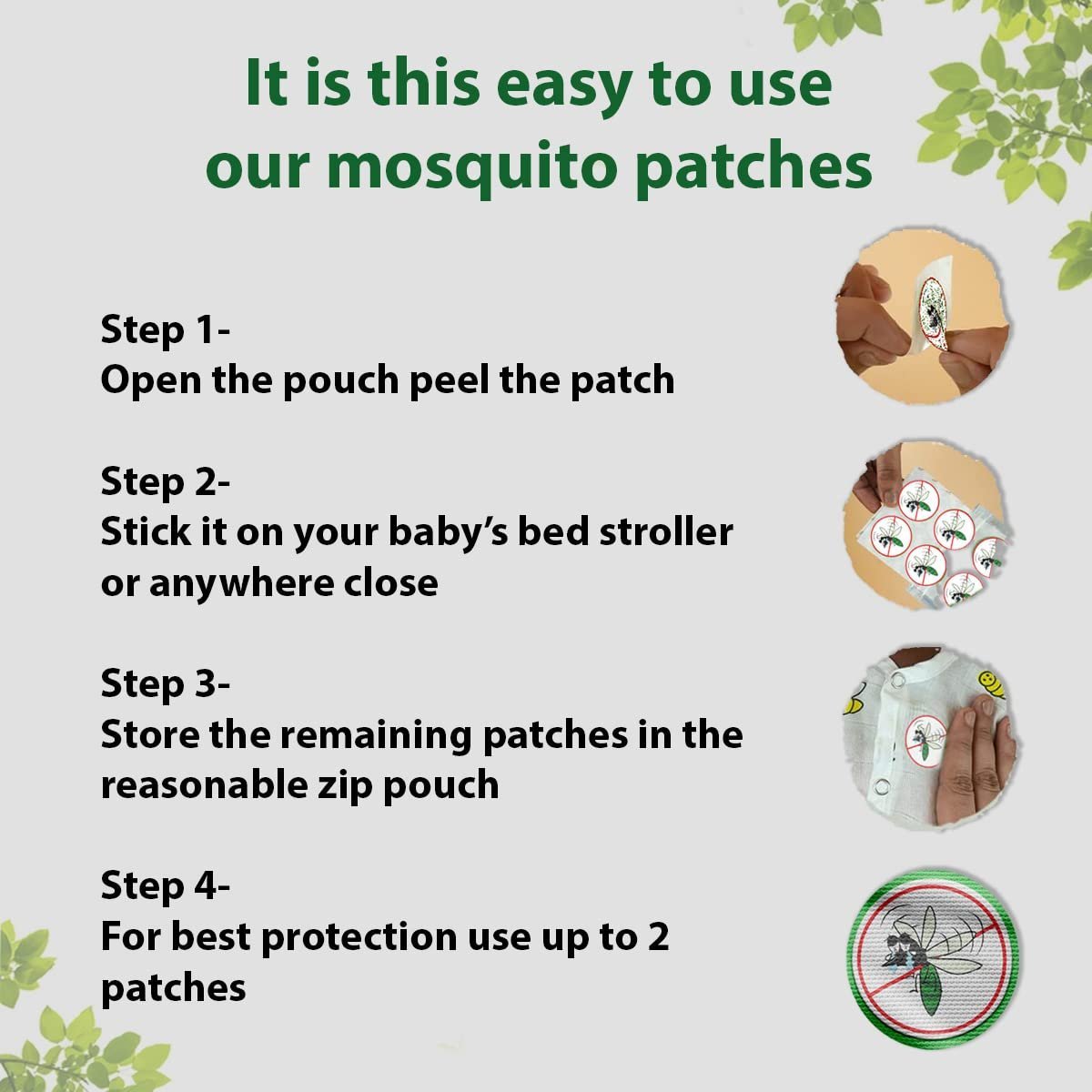 It is this easy to use our mosquito patches

Step 1-
Open the pouch peel the patch

Step 2-
Stick it on your baby's bed stroller or anywhere close

Step 3-
Store the remaining patches in the reasonable zip pouch

Step 4-
For best protection use up to 2 patches